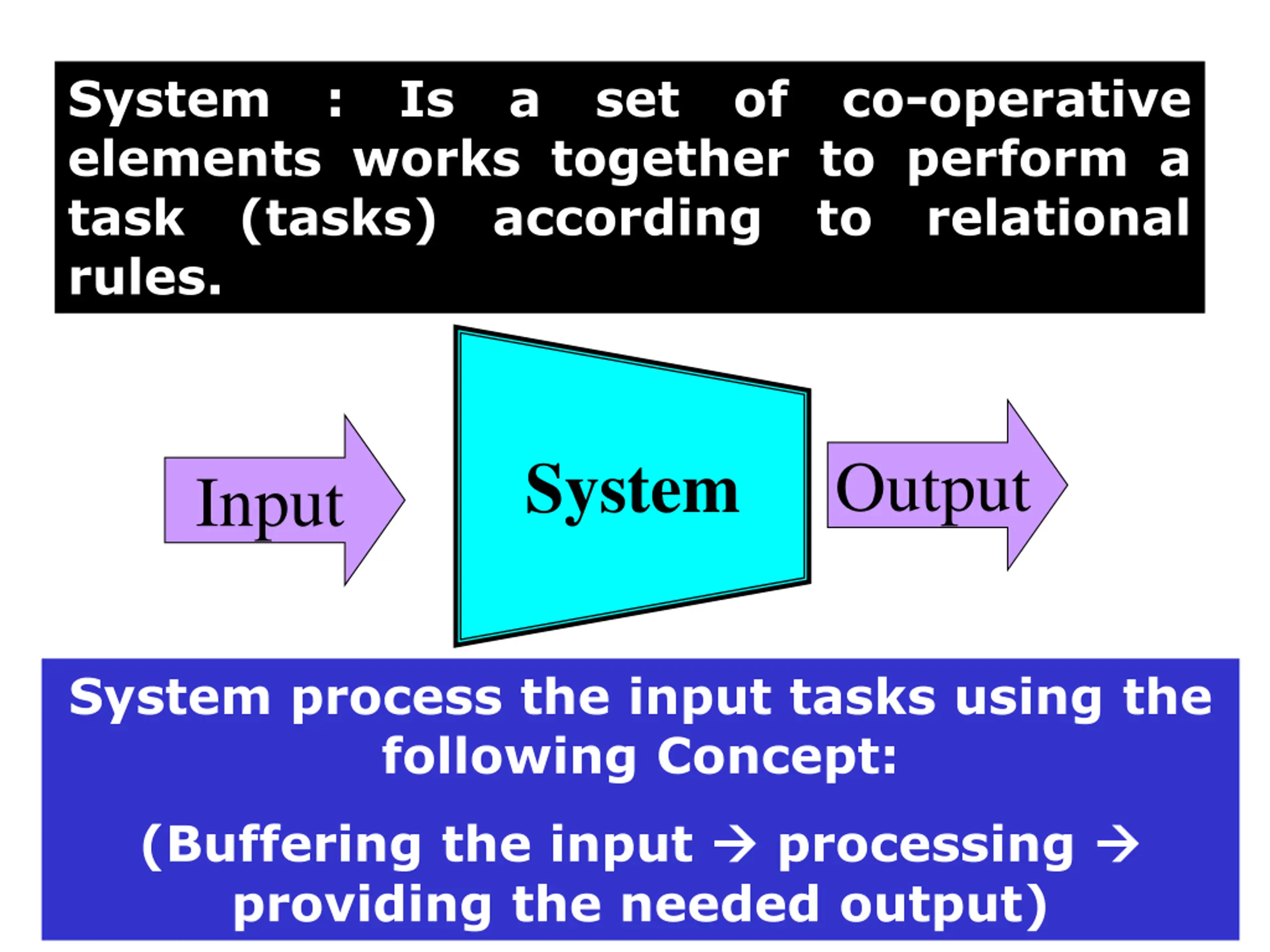 System : Is a set of co-operative elements works together to perform a task (tasks) according to relational rules.

Input

System

Output

System process the input tasks using the following Concept:

(Buffering the input → processing → providing the needed output)